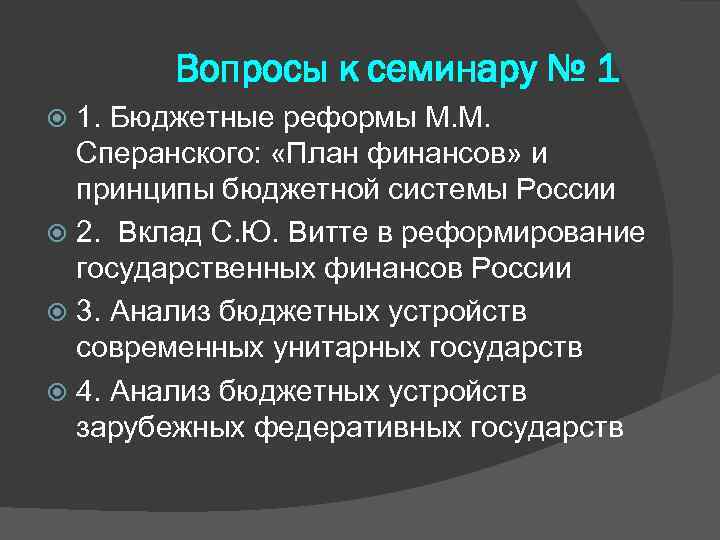 Вопросы к семинару № 1

1. Бюджетные реформы М.М. Сперанского: «План финансов» и принципы бюджетной системы России

2. Вклад С.Ю. Витте в реформирование государственных финансов России

3. Анализ бюджетных устройств современных унитарных государств

4. Анализ бюджетных устройств зарубежных федеративных государств